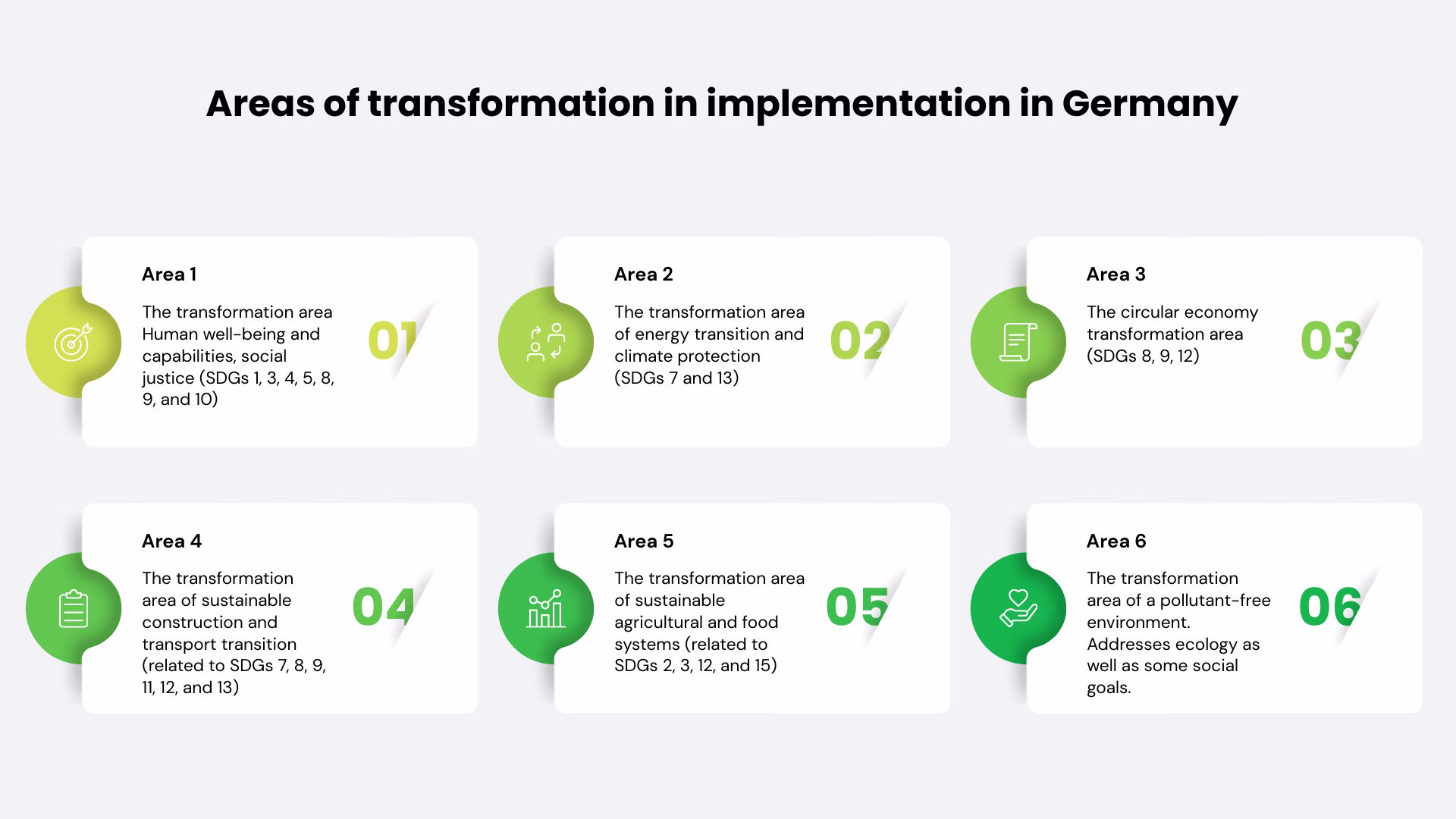 Areas of transformation in implementation in Germany

Area 1

The transformation area Human well-being and capabilities, social justice (SDGs 1, 3, 4, 5, 8, 9, and 10)

01

Area 2

The transformation area of energy transition and climate protection (SDGs 7 and 13)

02

Area 3

The circular economy transformation area (SDGs 8, 9, 12)

03

Area 4

The transformation area of sustainable construction and transport transition (related to SDGs 7, 8, 9, 11, 12, and 13)

04

Area 5

The transformation area of sustainable agricultural and food systems (related to SDGs 2, 3, 12, and 15)

05

Area 6

The transformation area of a pollutant-free environment. Addresses ecology as well as some social goals.

06